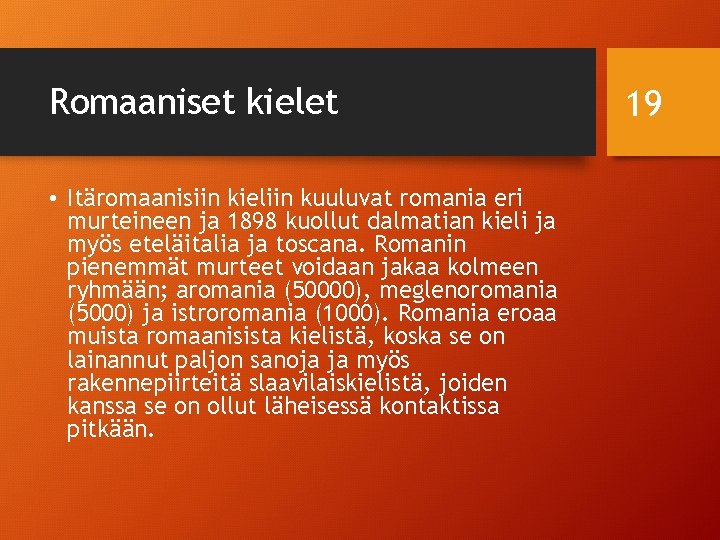 Romaaniset kielet

19

• Itäromaanisiin kieliin kuuluvat romania eri murteineen ja 1898 kuollut dalmatian kieli ja myös eteläitalia ja toscana. Romanin pienemmät murteet voidaan jakaa kolmeen ryhmään; aromania (50000), meglenoromania (5000) ja istroromania (1000). Romania eroaa muista romaanisista kielistä, koska se on lainannut paljon sanoja ja myös rakennepiirteitä slaavilaiskielistä, joiden kanssa se on ollut läheisessä kontaktissa pitkään.